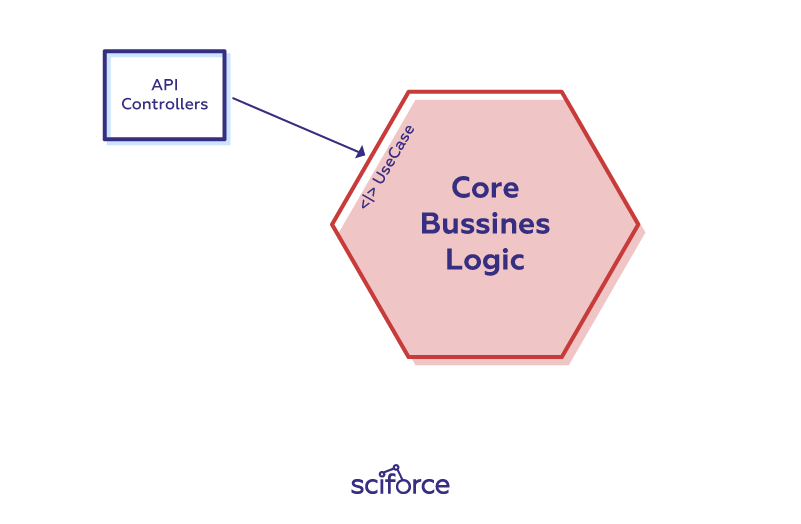 API Controllers

</> UseCase

Core Bussines Logic

sciforce